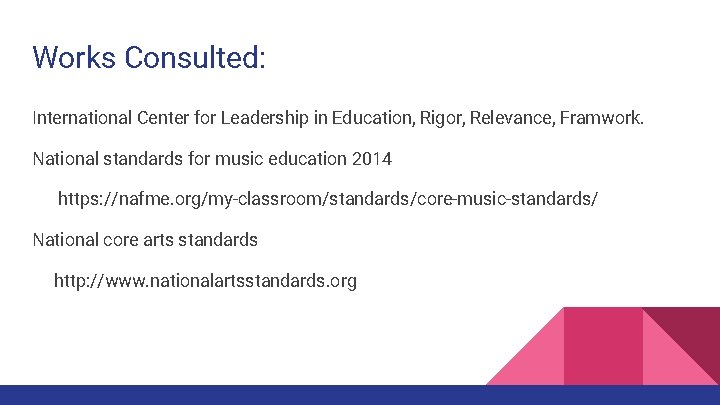 Works Consulted:

International Center for Leadership in Education, Rigor, Relevance, Framwork.

National standards for music education 2014

https://nafme.org/my-classroom/standards/core-music-standards/

National core arts standards

http://www.nationalartsstandards.org